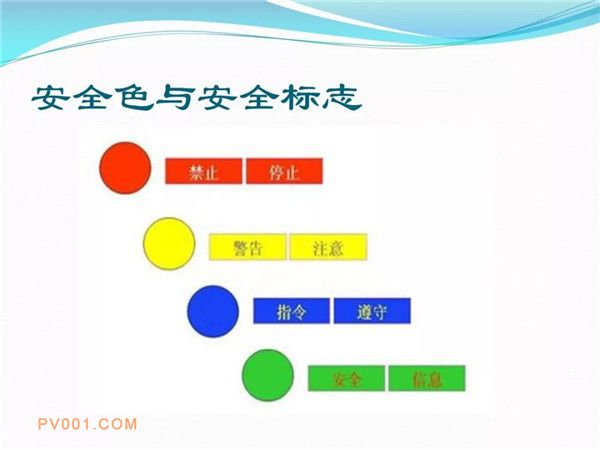 安全色与安全标志

禁止 停止

警告 注意

指令 遵守

安全 信息

PV001.COM